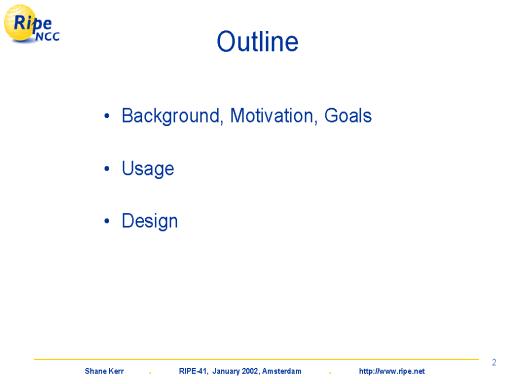 Ripe NCC

Outline

• Background, Motivation, Goals

• Usage

• Design

2

Shane Kerr . RIPE-41, January 2002, Amsterdam . http://www.ripe.net